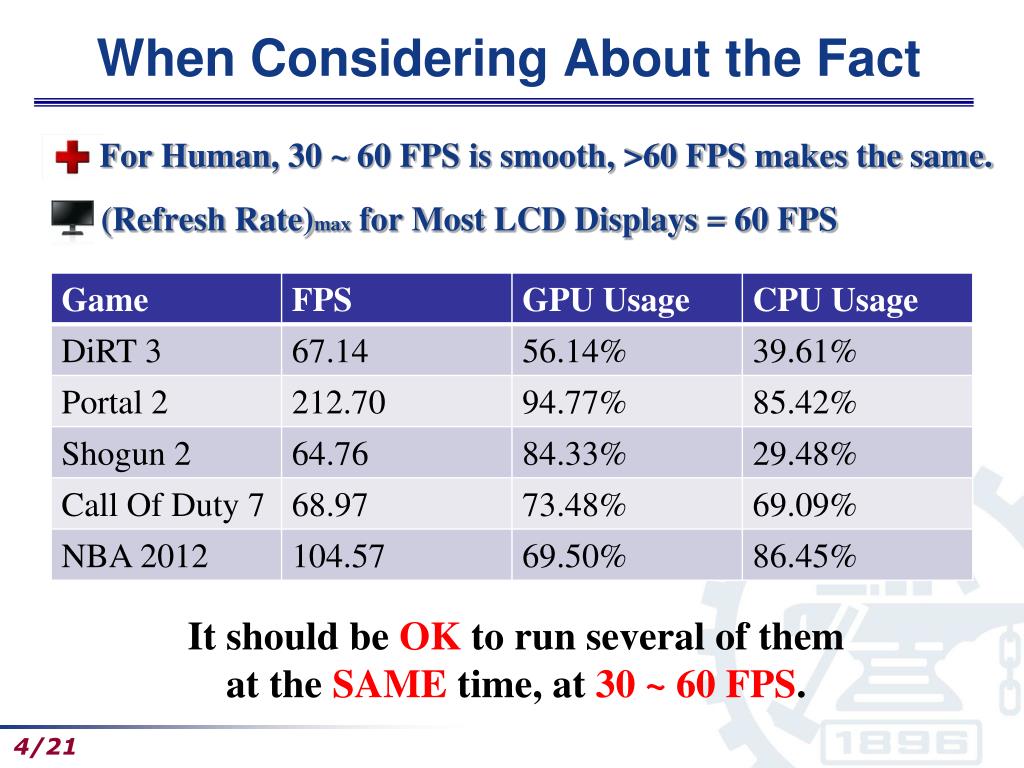 When Considering About the Fact

For Human, 30 ~ 60 FPS is smooth, >60 FPS makes the same.

(Refresh Rate)$_{max}$ for Most LCD Displays = 60 FPS

| Game | FPS | GPU Usage | CPU Usage |
|---|---|---|---|
| DiRT 3 | 67.14 | 56.14% | 39.61% |
| Portal 2 | 212.70 | 94.77% | 85.42% |
| Shogun 2 | 64.76 | 84.33% | 29.48% |
| Call Of Duty 7 | 68.97 | 73.48% | 69.09% |
| NBA 2012 | 104.57 | 69.50% | 86.45% |

It should be OK to run several of them at the SAME time, at 30 ~ 60 FPS.

4/21

1896